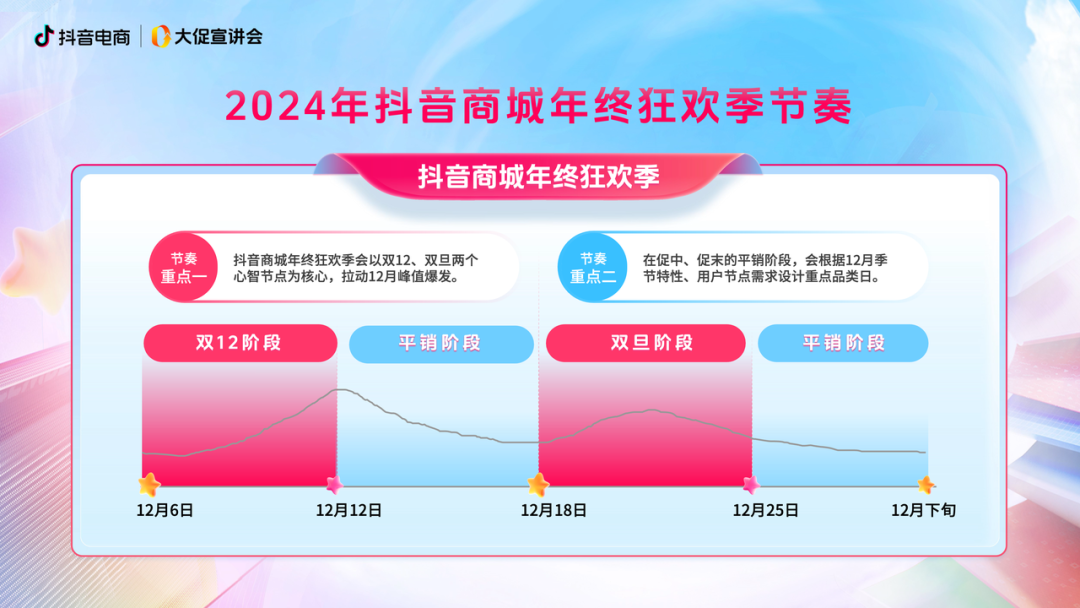 抖音电商 | 大促宣讲会

2024年抖音商城年终狂欢季节奏

抖音商城年终狂欢季

节奏重点一

抖音商城年终狂欢季会以双12、双旦两个心智节点为核心，拉动12月峰值爆发。

节奏重点二

在促中、促末的平销阶段，会根据12月季节特性、用户节点需求设计重点品类日。

双12阶段

平销阶段

双旦阶段

平销阶段

12月6日

12月12日

12月18日

12月25日

12月下旬